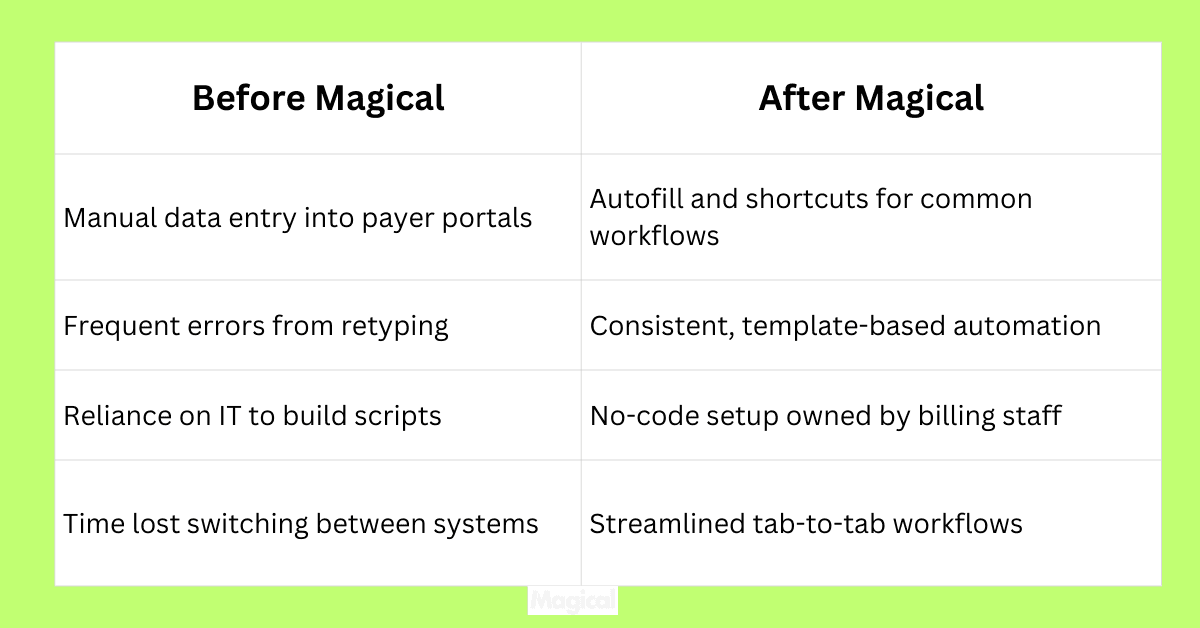 | Before Magical | After Magical |
|---|---|
| Manual data entry into payer portals | Autofill and shortcuts for common workflows |
| Frequent errors from retyping | Consistent, template-based automation |
| Reliance on IT to build scripts | No-code setup owned by billing staff |
| Time lost switching between systems | Streamlined tab-to-tab workflows |

Magical